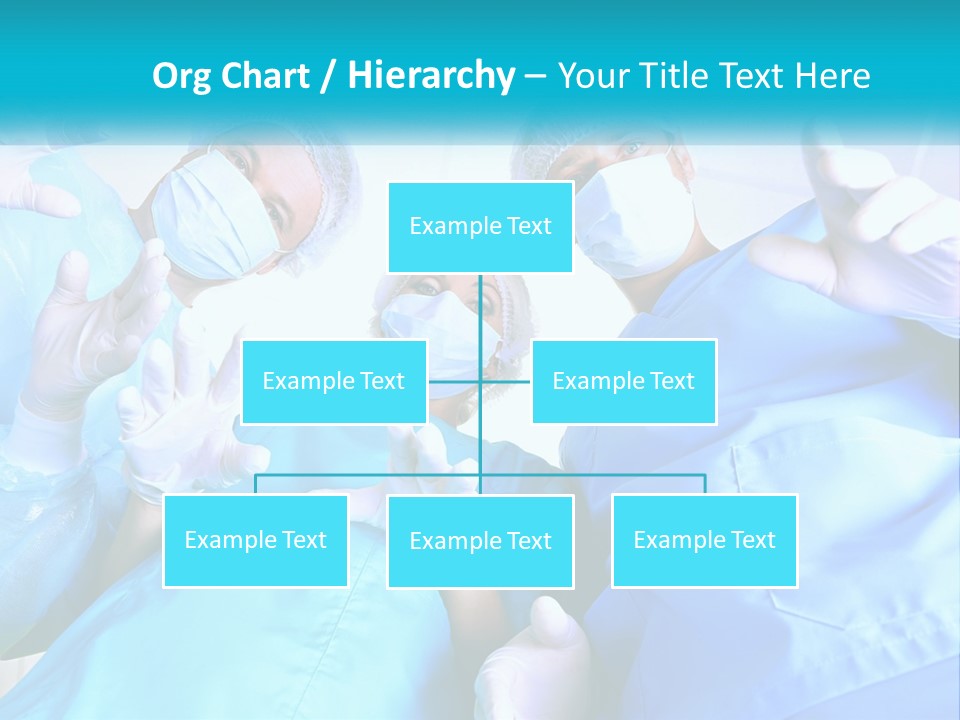 Org Chart / Hierarchy – Your Title Text Here

Example Text

Example Text

Example Text

Example Text

Example Text

Example Text